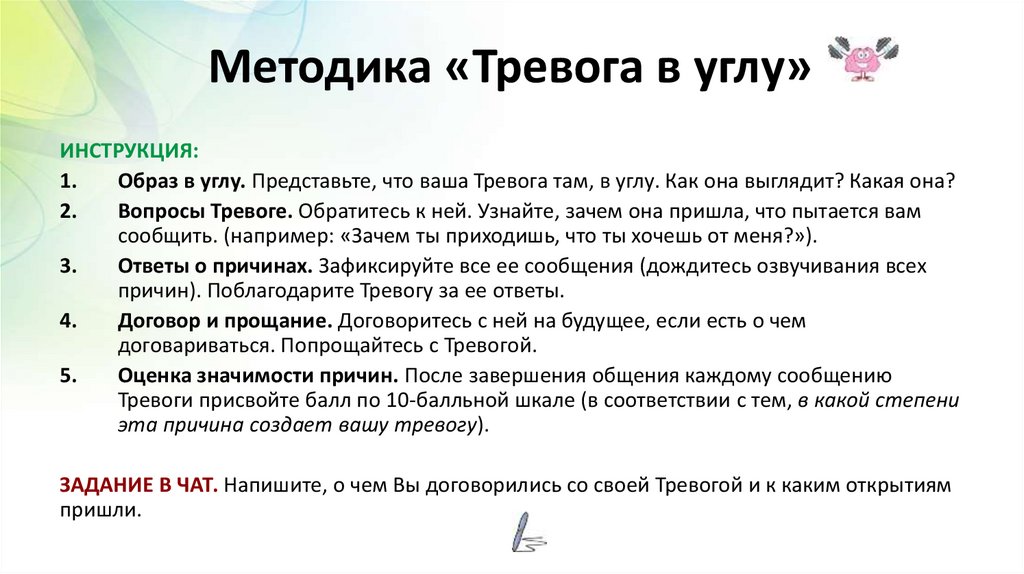 Методика «Тревога в углу»

ИНСТРУКЦИЯ:

1. Образ в углу. Представьте, что ваша Тревога там, в углу. Как она выглядит? Какая она?

2. Вопросы Тревоге. Обратитесь к ней. Узнайте, зачем она пришла, что пытается вам сообщить. (например: «Зачем ты приходишь, что ты хочешь от меня?»).

3. Ответы о причинах. Зафиксируйте все ее сообщения (дождитесь озвучивания всех причин). Поблагодарите Тревогу за ее ответы.

4. Договор и прощание. Договоритесь с ней на будущее, если есть о чем договариваться. Попрощайтесь с Тревогой.

5. Оценка значимости причин. После завершения общения каждому сообщению Тревоги присвойте балл по 10-балльной шкале (в соответствии с тем, в какой степени эта причина создает вашу тревогу).

ЗАДАНИЕ В ЧАТ. Напишите, о чем Вы договорились со своей Тревогой и к каким открытиям пришли.